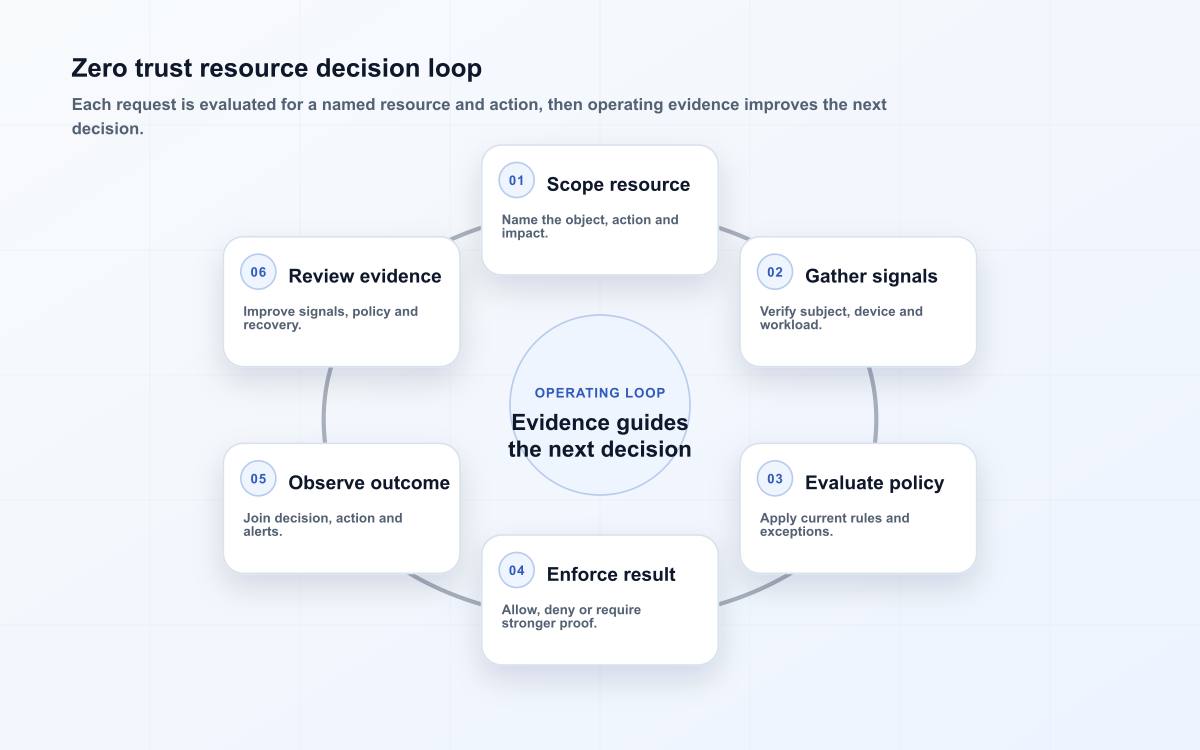 Zero trust resource decision loop

Each request is evaluated for a named resource and action, then operating evidence improves the next decision.

01 Scope resource

Name the object, action and impact.

02 Gather signals

Verify subject, device and workload.

03 Evaluate policy

Apply current rules and exceptions.

04 Enforce result

Allow, deny or require stronger proof.

05 Observe outcome

Join decision, action and alerts.

06 Review evidence

Improve signals, policy and recovery.

OPERATING LOOP

Evidence guides the next decision